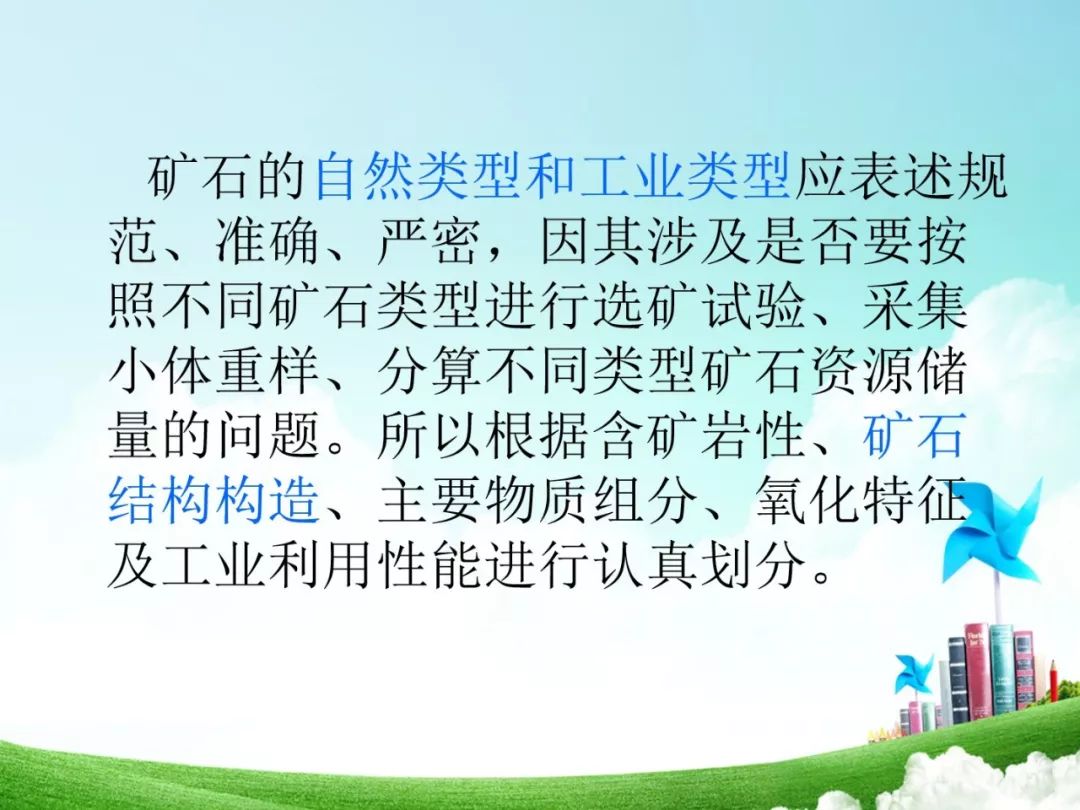 矿石的自然类型和工业类型应表述规范、准确、严密，因其涉及是否要按照不同矿石类型进行选矿试验、采集小体重样、分算不同类型矿石资源储量的问题。所以根据含矿岩性、矿石结构构造、主要物质组分、氧化特征及工业利用性能进行认真划分。